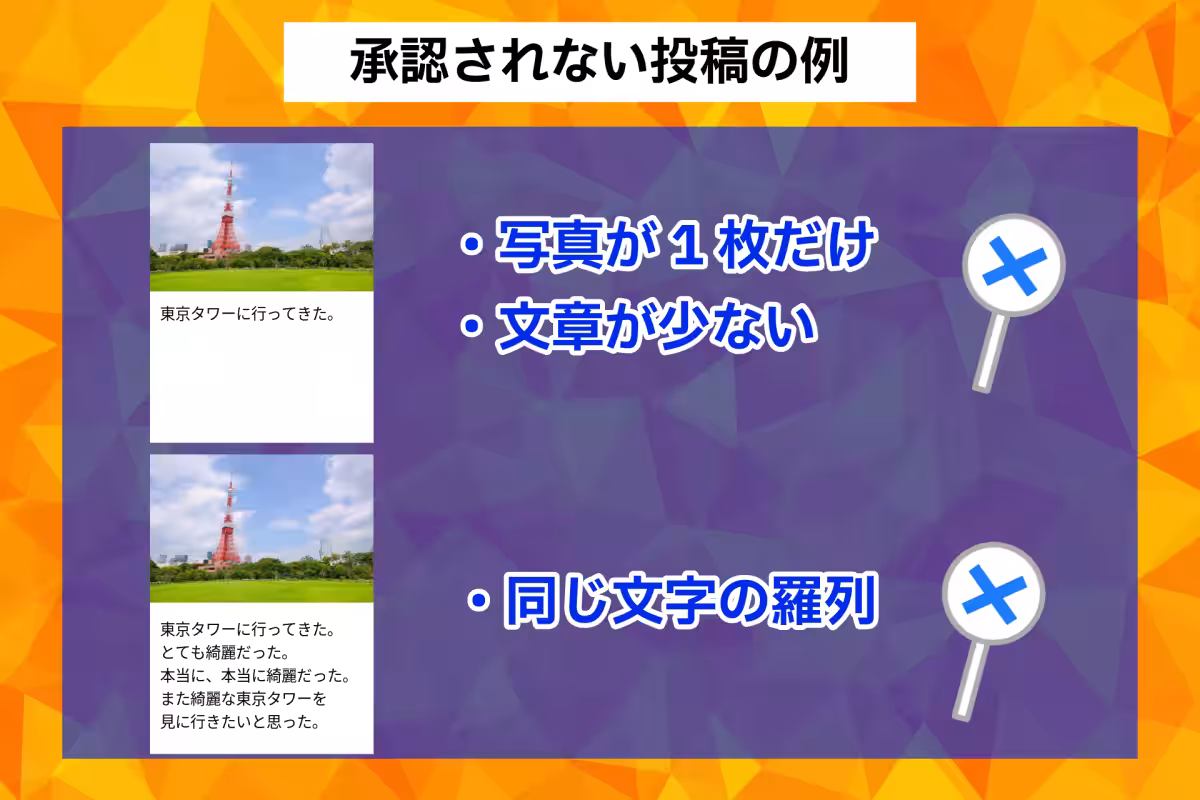 承認されない投稿の例

東京タワーに行ってきた。

・写真が１枚だけ
・文章が少ない

東京タワーに行ってきた。
とても綺麗だった。
本当に、本当に綺麗だった。
また綺麗な東京タワーを
見に行きたいと思った。

・同じ文字の羅列